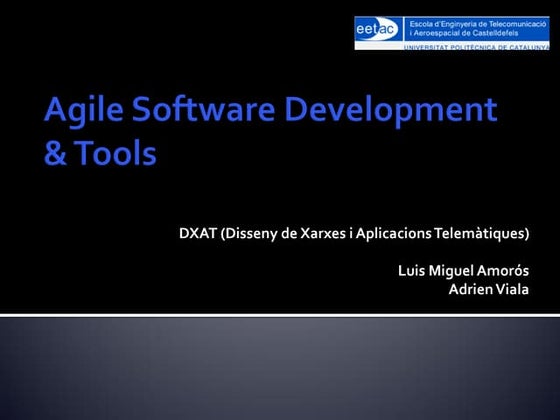 eetac
Escola d'Enginyeria de Telecomunicació i Aeroespacial de Castelldefels
UNIVERSITAT POLITÈCNICA DE CATALUNYA

Agile Software Development & Tools

DXAT (Disseny de Xarxes i Aplicacions Telemàtiques)

Luis Miguel Amorós
Adrien Viala